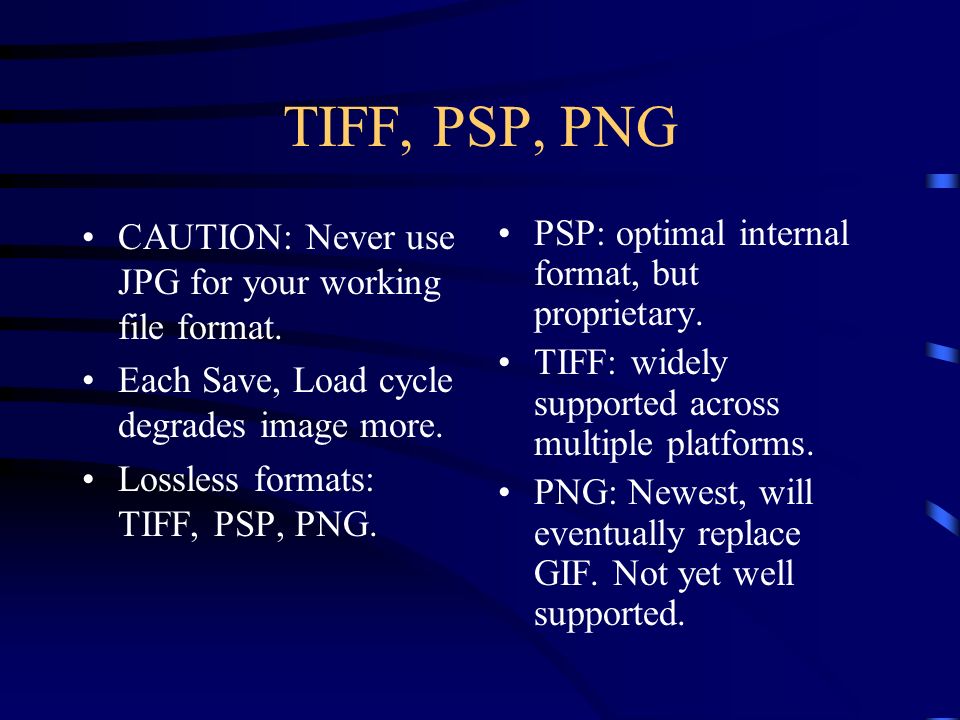 TIFF, PSP, PNG

• CAUTION: Never use JPG for your working file format.
• Each Save, Load cycle degrades image more.
• Lossless formats: TIFF, PSP, PNG.

• PSP: optimal internal format, but proprietary.
• TIFF: widely supported across multiple platforms.
• PNG: Newest, will eventually replace GIF. Not yet well supported.